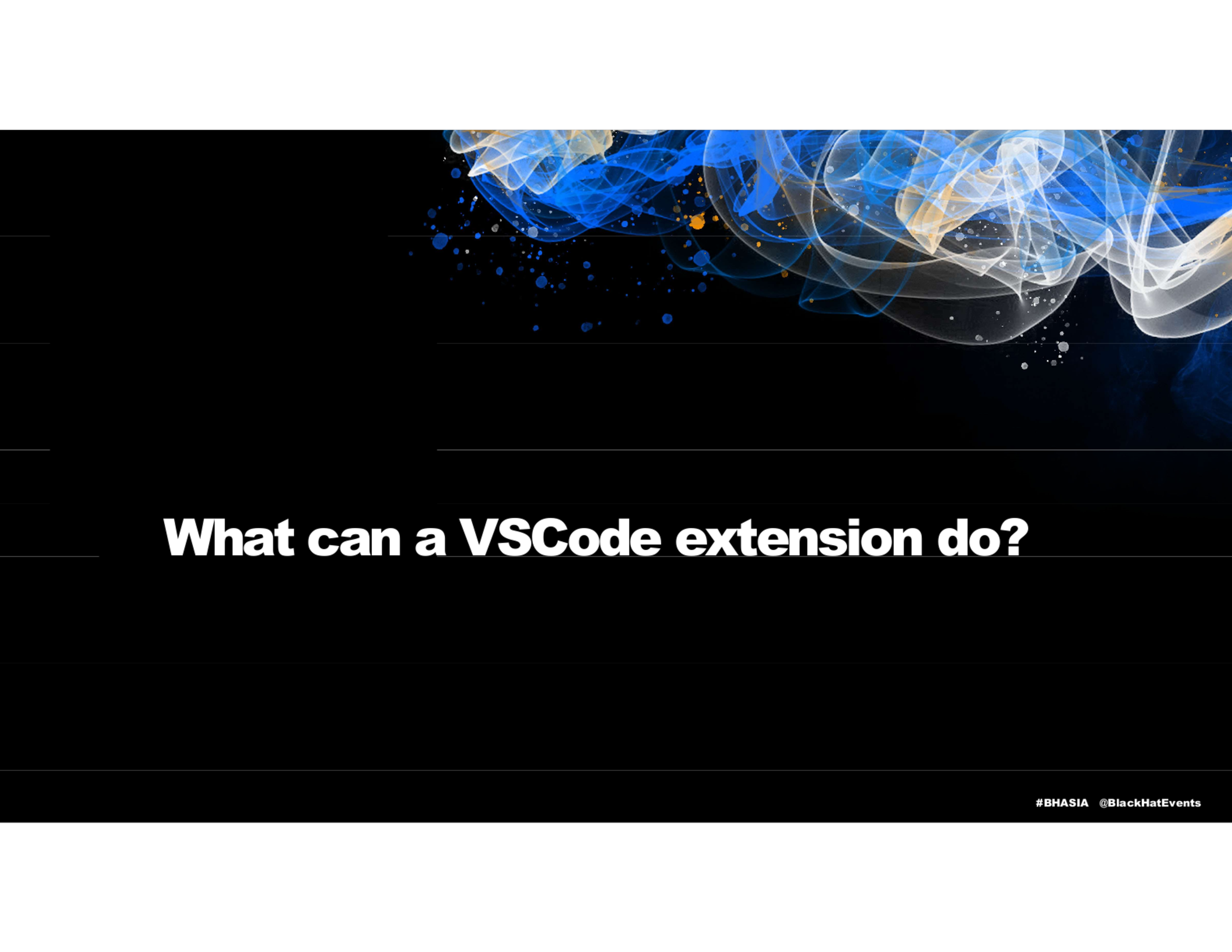 What can a VSCode extension do?

#BHASIA @BlackHatEvents